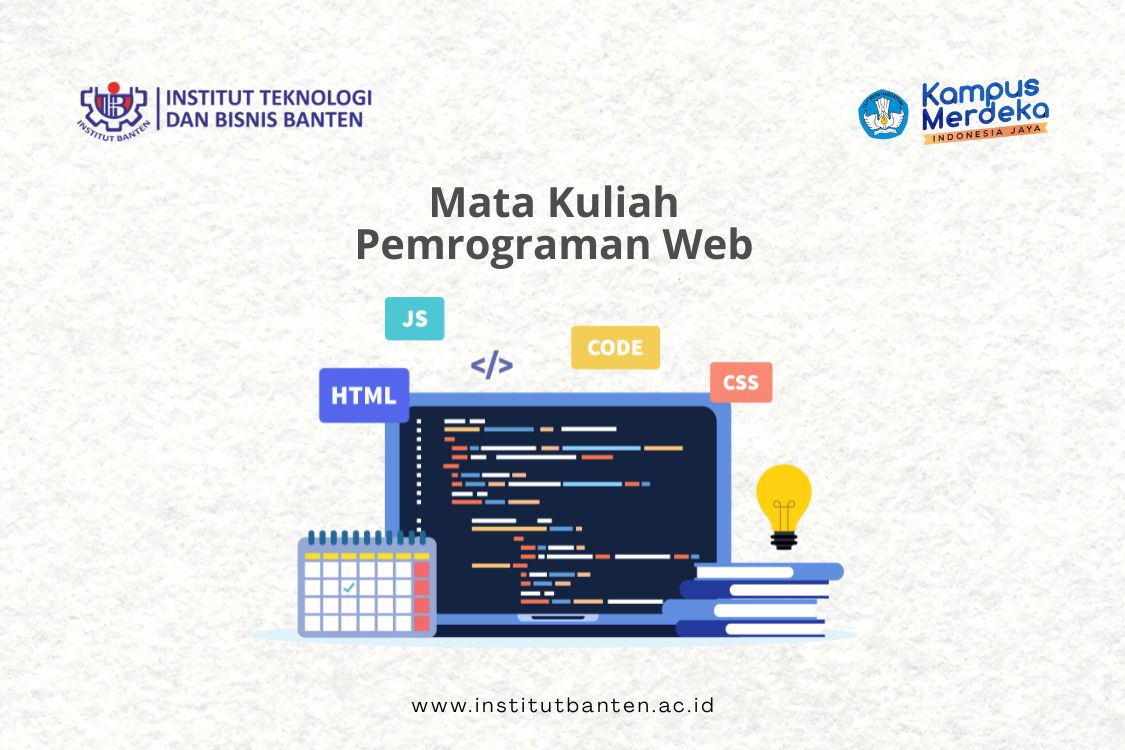 INSTITUT BANTEN
INSTITUT TEKNOLOGI DAN BISNIS BANTEN

Kampus Merdeka
INDONESIA JAYA

Mata Kuliah
Pemrograman Web

JS
</>
CODE
HTML
CSS

www.institutbanten.ac.id